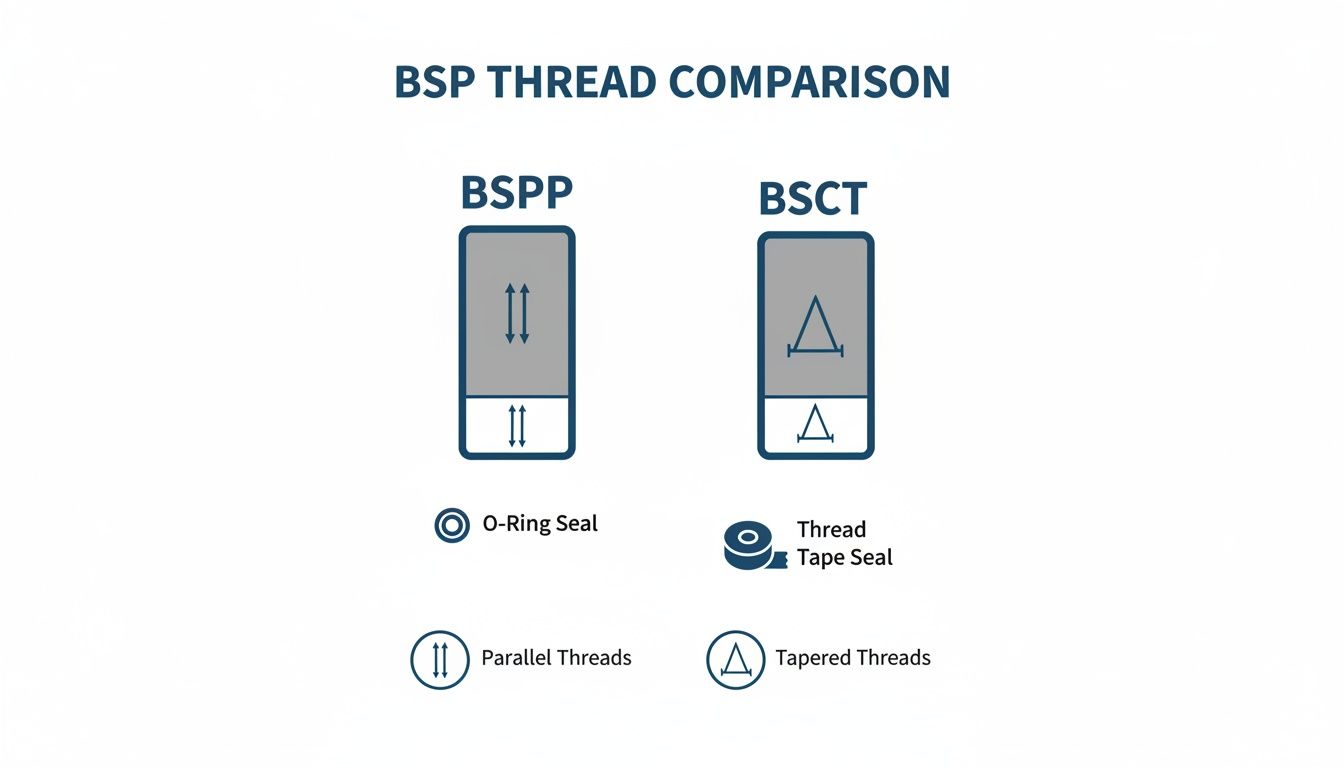 BSP THREAD COMPARISON

BSPP

BSCT

O-Ring Seal

Thread Tape Seal

Parallel Threads

Tapered Threads